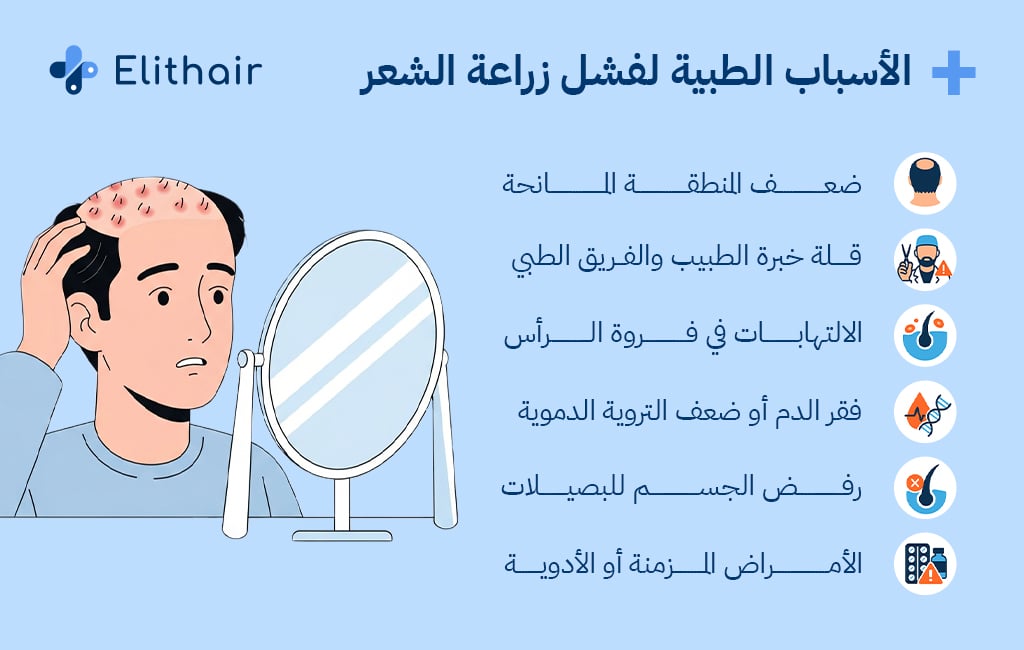 Elithair

الأسباب الطبية لفشل زراعة الشعر

ضعف المنطقة المانحة

قلة خبرة الطبيب والفريق الطبي

الالتهابات في فروة الرأس

فقر الدم أو ضعف التروية الدموية

رفض الجسم للبصيلات

الأمراض المزمنة أو الأدوية